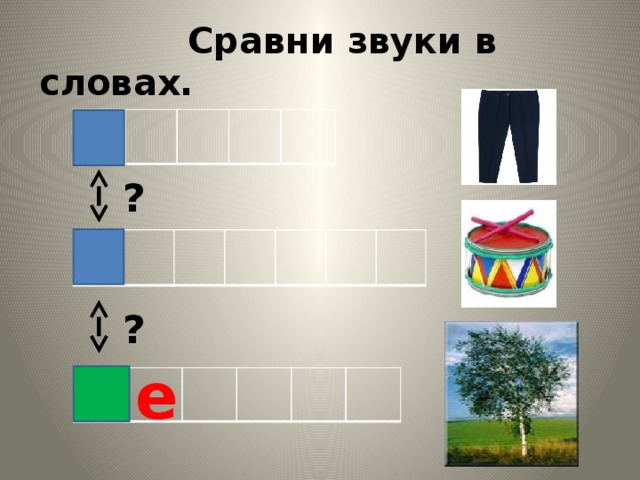 Сравни звуки в словах.

?

?

е